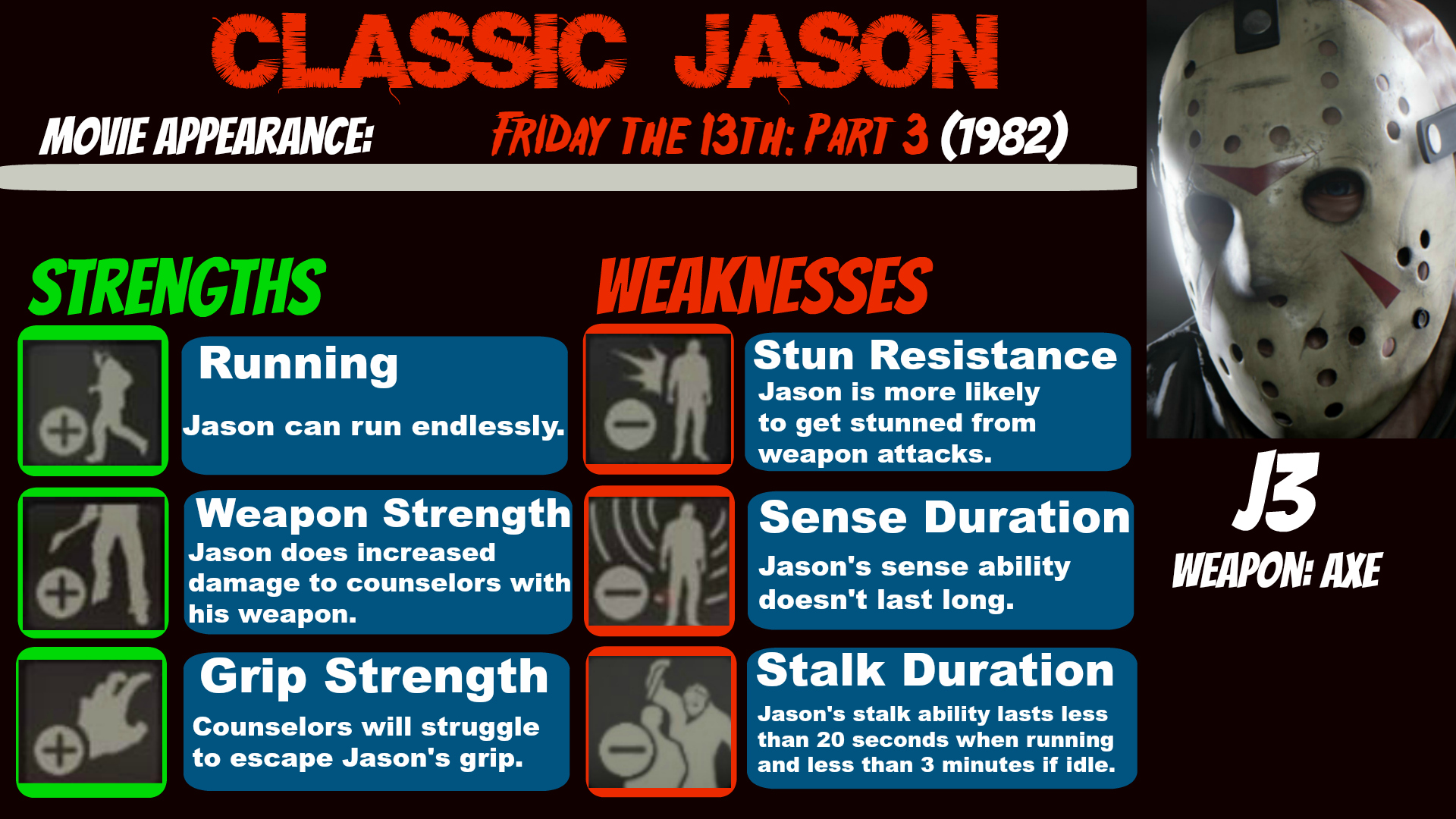 CLASSIC JASON

MOVIE APPEARANCE: FRIDAY THE 13TH: PART 3 (1982)

STRENGTHS

Running
Jason can run endlessly.

Weapon Strength
Jason does increased damage to counselors with his weapon.

Grip Strength
Counselors will struggle to escape Jason's grip.

WEAKNESSES

Stun Resistance
Jason is more likely to get stunned from weapon attacks.

Sense Duration
Jason's sense ability doesn't last long.

Stalk Duration
Jason's stalk ability lasts less than 20 seconds when running and less than 3 minutes if idle.

J3
WEAPON: AXE